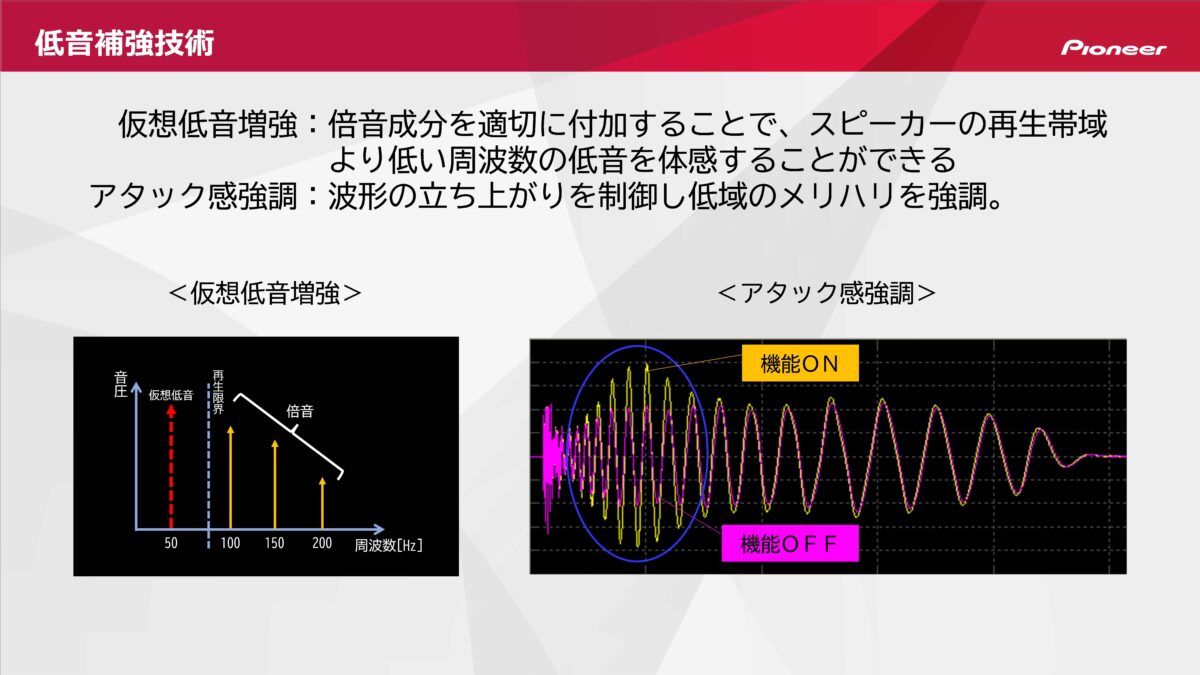 低音補強技術

Pioneer

仮想低音増強：倍音成分を適切に付加することで、スピーカーの再生帯域より低い周波数の低音を体感することができる
アタック感強調：波形の立ち上がりを制御し低域のメリハリを強調。

＜仮想低音増強＞

音圧

仮想低音

再生限界

倍音

50

100

150

200

周波数[Hz]

＜アタック感強調＞

機能ON

機能OFF